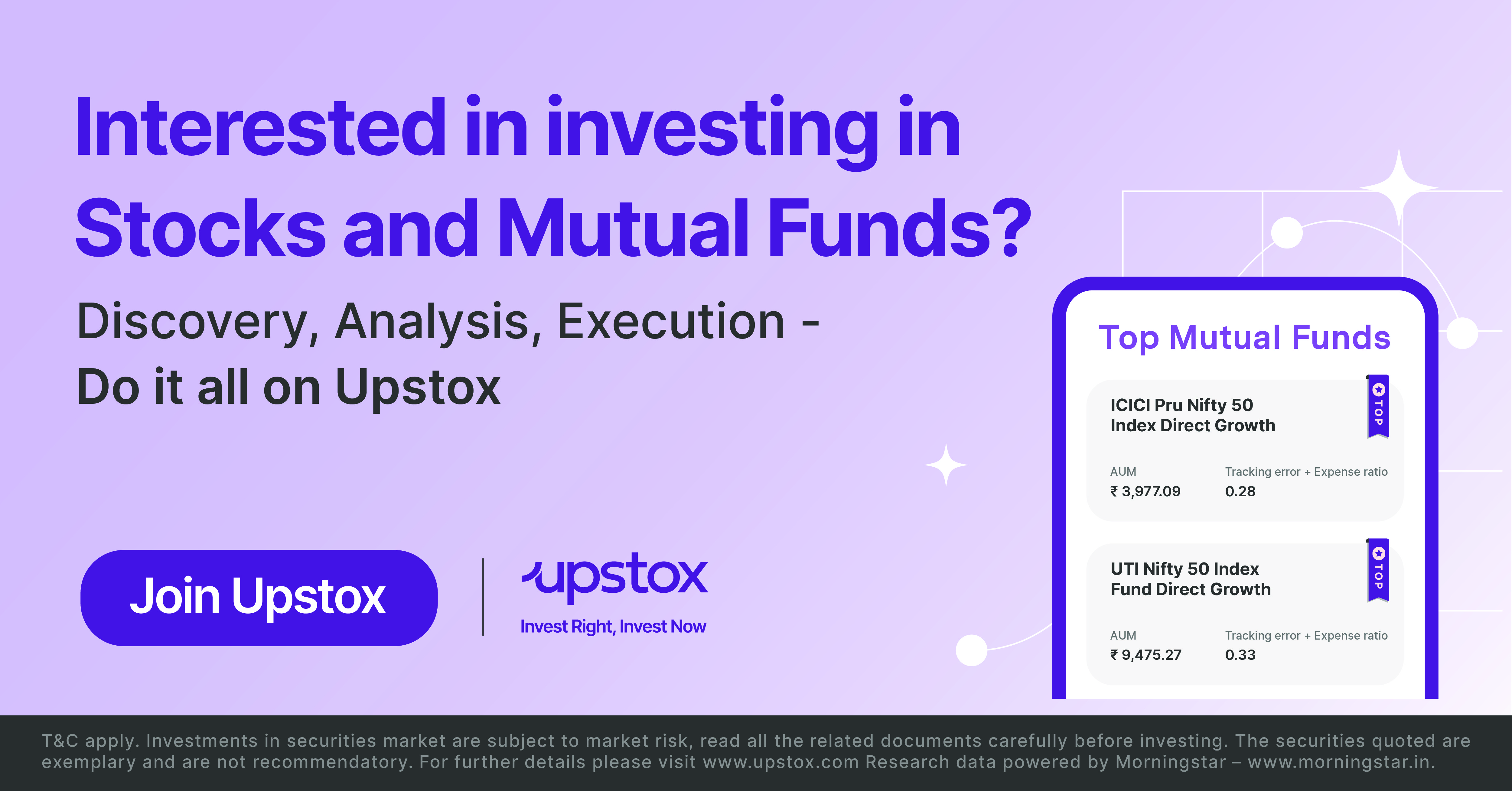 Interested in investing in Stocks and Mutual Funds?

Discovery, Analysis, Execution - Do it all on Upstox

Join Upstox

upstox
Invest Right, Invest Now

Top Mutual Funds

ICICI Pru Nifty 50 Index Direct Growth

TOP

AUM
₹ 3,977.09

Tracking error + Expense ratio
0.28

UTI Nifty 50 Index Fund Direct Growth

TOP

AUM
₹ 9,475.27

Tracking error + Expense ratio
0.33

T&C apply. Investments in securities market are subject to market risk, read all the related documents carefully before investing. The securities quoted are exemplary and are not recommendatory. For further details please visit www.upstox.com Research data powered by Morningstar – www.morningstar.in.